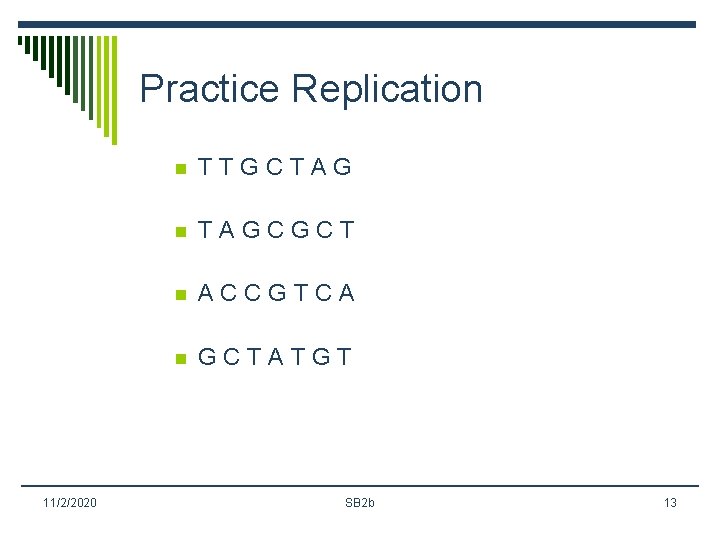 Practice Replication

T T G C T A G

T A G C G C T

A C C G T C A

G C T A T G T

11/2/2020 SB2b 13